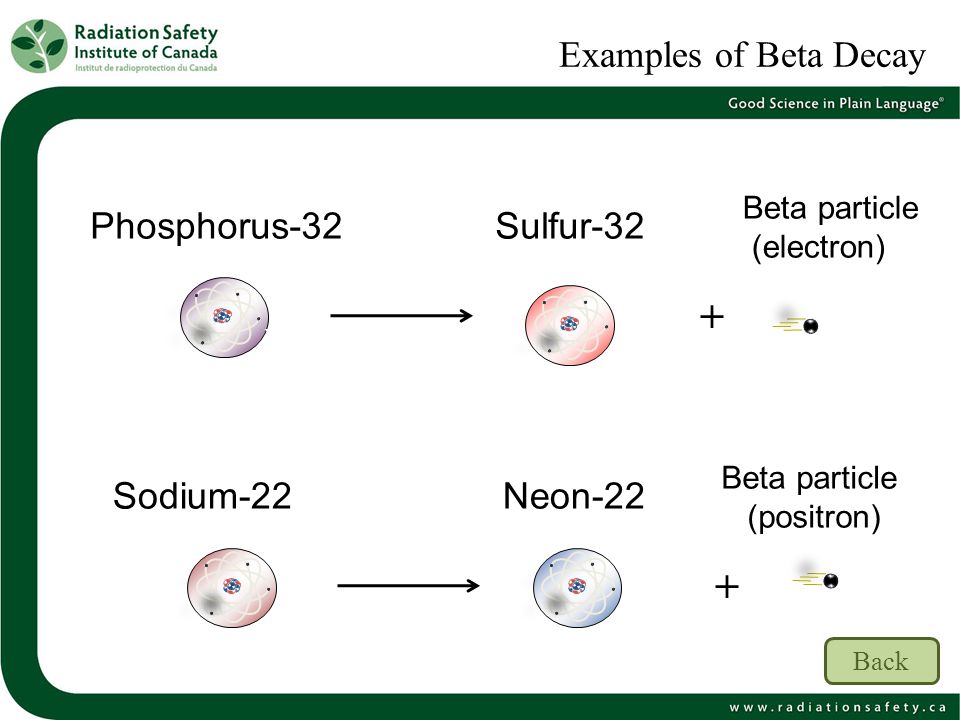 Radiation Safety
Institute of Canada
Institut de radioprotection du Canada

Examples of Beta Decay

Good Science in Plain Language®

Phosphorus-32

Sulfur-32

Beta particle
(electron)

+

Sodium-22

Neon-22

Beta particle
(positron)

+

Back

www.radiationsafety.ca